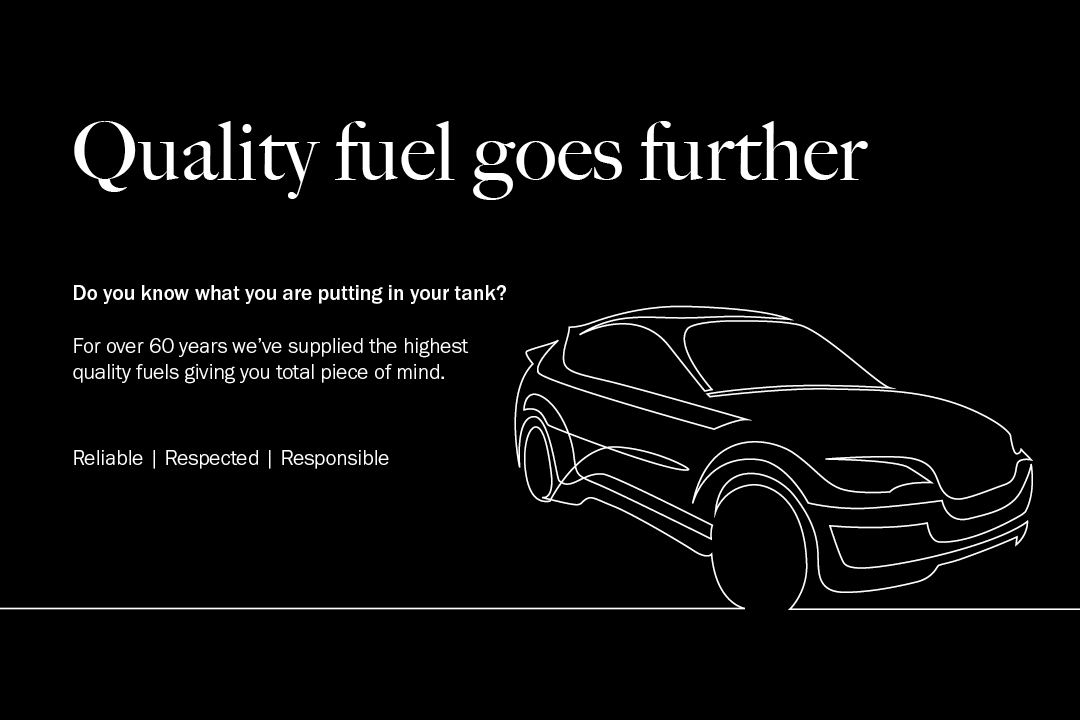 Quality fuel goes further

Do you know what you are putting in your tank?

For over 60 years we've supplied the highest quality fuels giving you total piece of mind.

Reliable | Respected | Responsible